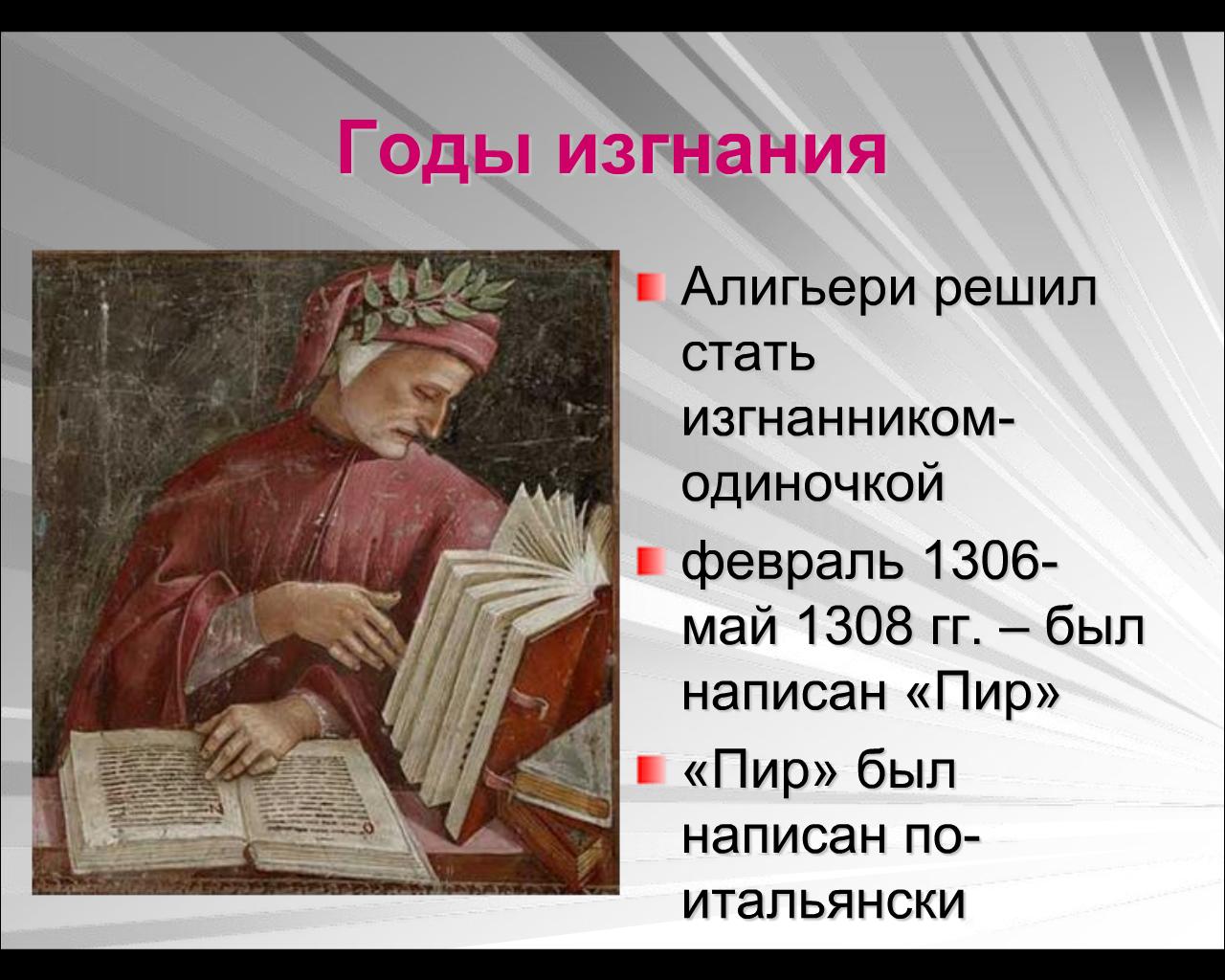 Годы изгнания

Алигьери решил стать изгнанником-одиночкой

февраль 1306-май 1308 гг. – был написан «Пир»

«Пир» был написан по-итальянски